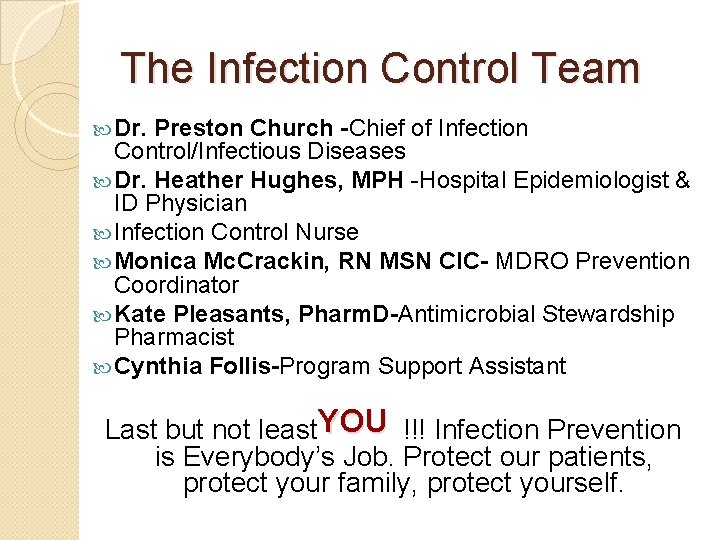 The Infection Control Team

Dr. Preston Church -Chief of Infection Control/Infectious Diseases

Dr. Heather Hughes, MPH -Hospital Epidemiologist & ID Physician

Infection Control Nurse

Monica McCrackin, RN MSN CIC- MDRO Prevention Coordinator

Kate Pleasants, PharmD-Antimicrobial Stewardship Pharmacist

Cynthia Follis-Program Support Assistant

Last but not least YOU !!! Infection Prevention is Everybody's Job. Protect our patients, protect your family, protect yourself.